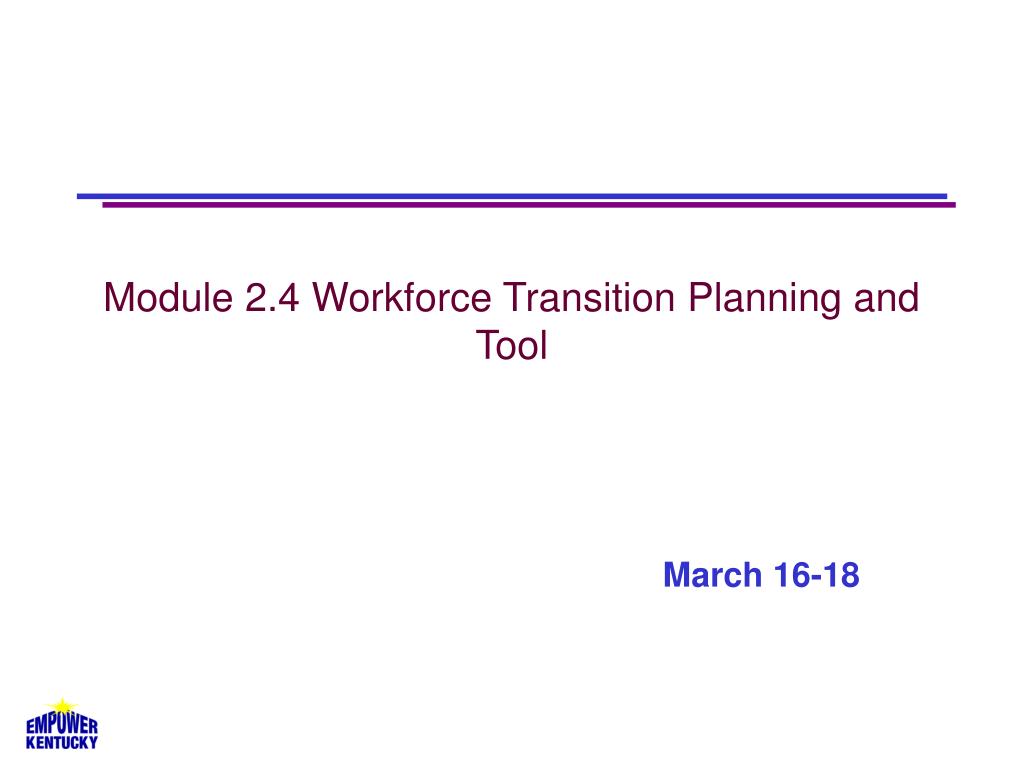 Module 2.4 Workforce Transition Planning and Tool

March 16-18

EMPOWER KENTUCKY